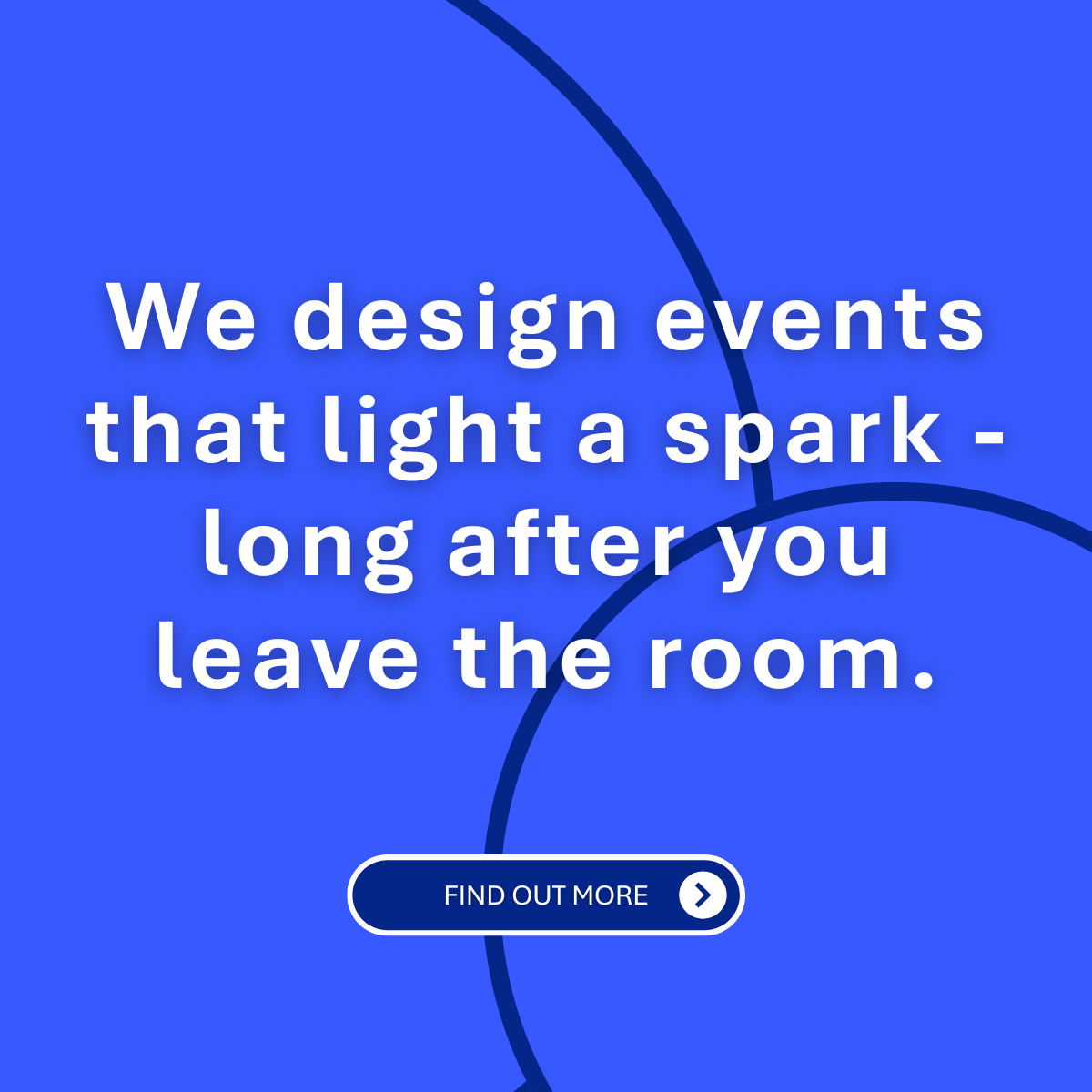 We design events that light a spark - long after you leave the room.

FIND OUT MORE